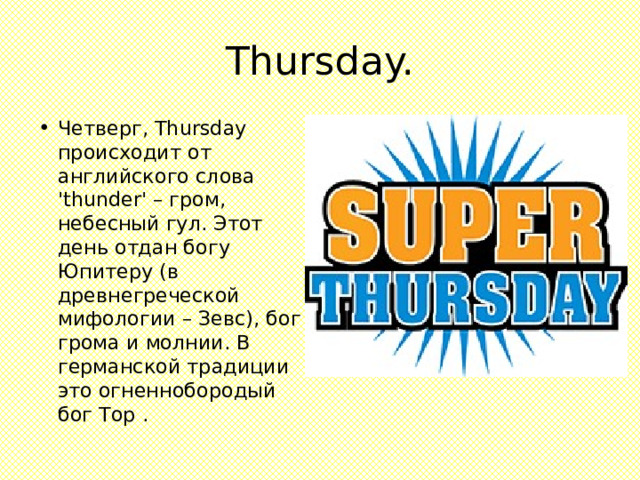 Thursday.

• Четверг, Thursday происходит от английского слова 'thunder' – гром, небесный гул. Этот день отдан богу Юпитеру (в древнегреческой мифологии – Зевс), бог грома и молнии. В германской традиции это огненнобородый бог Тор .

SUPER THURSDAY